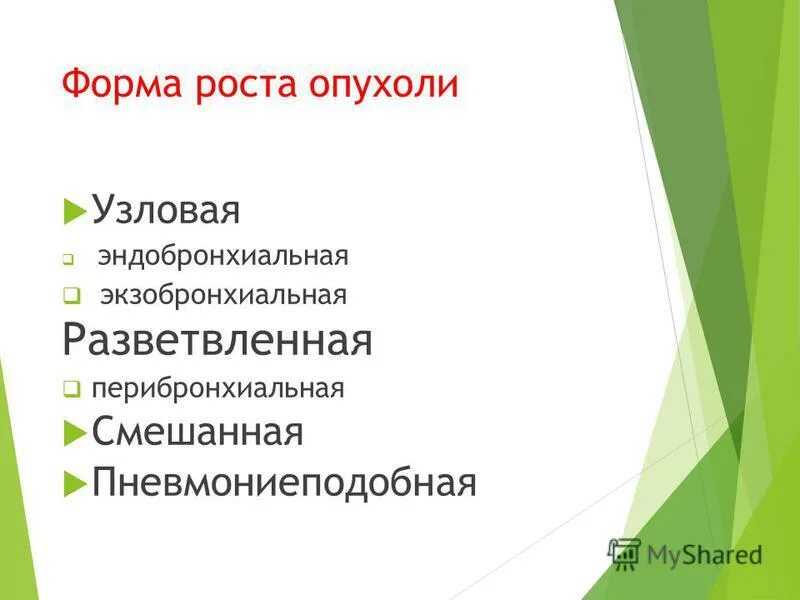 Форма роста опухоли

Узловая

эндобронхиальная

экзобронхиальная

Разветвленная

перибронхиальная

Смешанная

Пневмониеподобная

MyShared